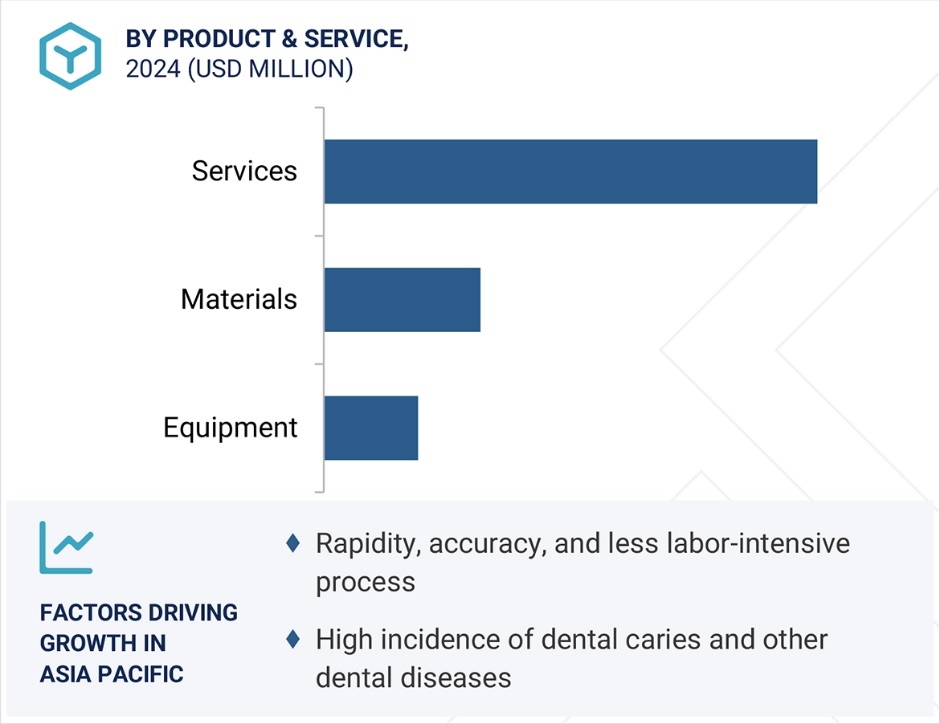 BY PRODUCT & SERVICE,
2024 (USD MILLION)

Services

Materials

Equipment

FACTORS DRIVING GROWTH IN ASIA PACIFIC

♦ Rapidity, accuracy, and less labor-intensive process

♦ High incidence of dental caries and other dental diseases